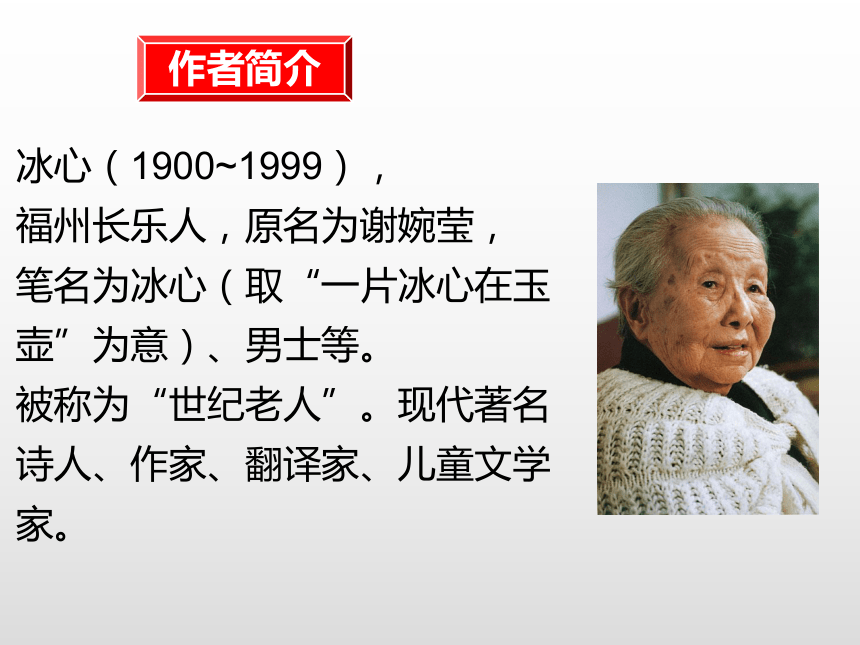 作者简介

冰心（1900~1999），
福州长乐人，原名为谢婉莹，
笔名为冰心（取“一片冰心在玉壶”为意）、男士等。
被称为“世纪老人”。现代著名诗人、作家、翻译家、儿童文学家。